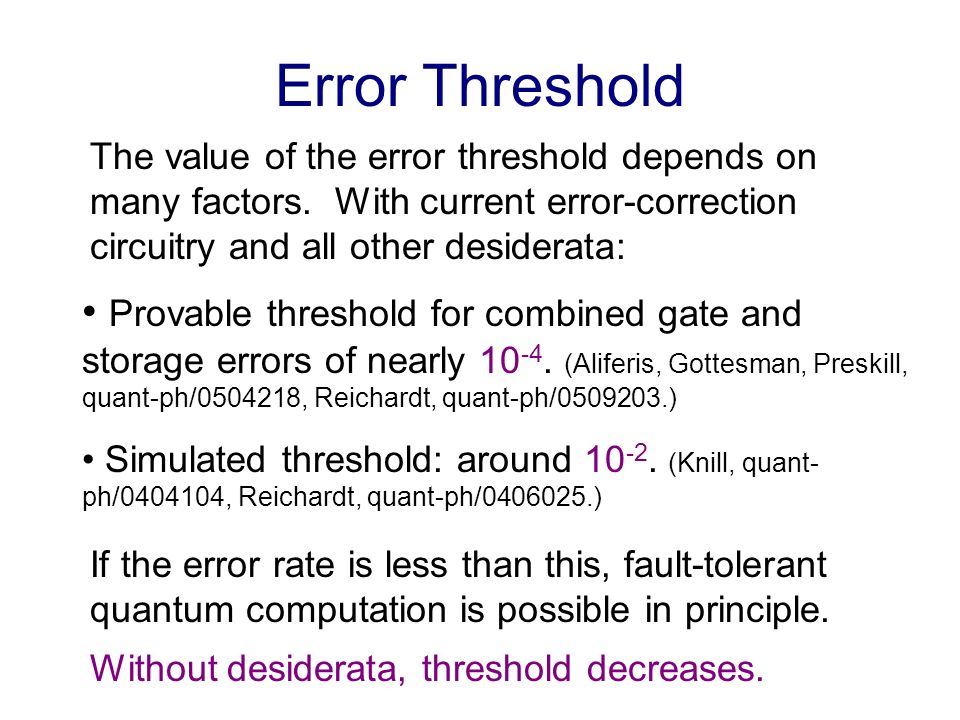 Error Threshold

The value of the error threshold depends on many factors. With current error-correction circuitry and all other desiderata:

• Provable threshold for combined gate and storage errors of nearly $10^{-4}$. (Aliferis, Gottesman, Preskill, quant-ph/0504218, Reichardt, quant-ph/0509203.)

• Simulated threshold: around $10^{-2}$. (Knill, quant-ph/0404104, Reichardt, quant-ph/0406025.)

If the error rate is less than this, fault-tolerant quantum computation is possible in principle.

Without desiderata, threshold decreases.